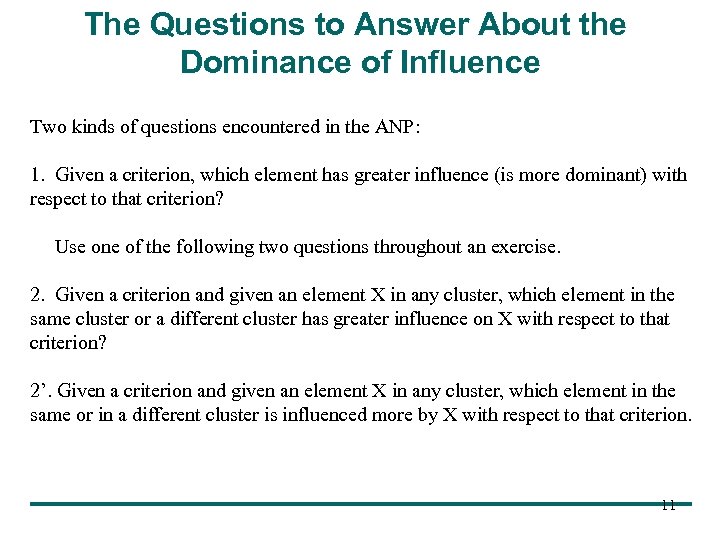 The Questions to Answer About the Dominance of Influence

Two kinds of questions encountered in the ANP:

1. Given a criterion, which element has greater influence (is more dominant) with respect to that criterion?

Use one of the following two questions throughout an exercise.

2. Given a criterion and given an element X in any cluster, which element in the same cluster or a different cluster has greater influence on X with respect to that criterion?

2’. Given a criterion and given an element X in any cluster, which element in the same or in a different cluster is influenced more by X with respect to that criterion.

11